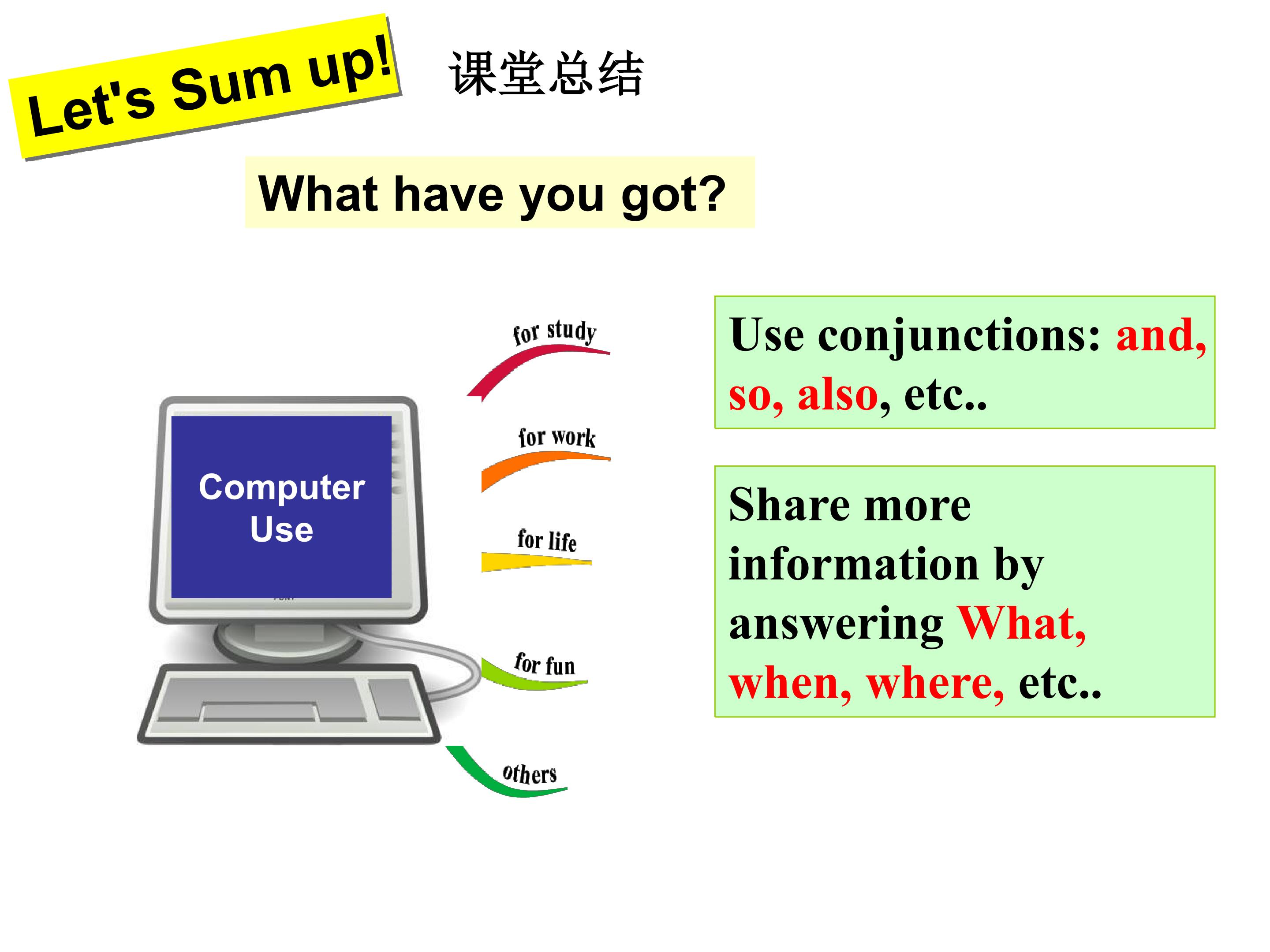 Let's Sum up!

课堂总结

What have you got?

Computer Use

for study

for work

for life

for fun

others

Use conjunctions: and, so, also, etc..

Share more information by answering What, when, where, etc..